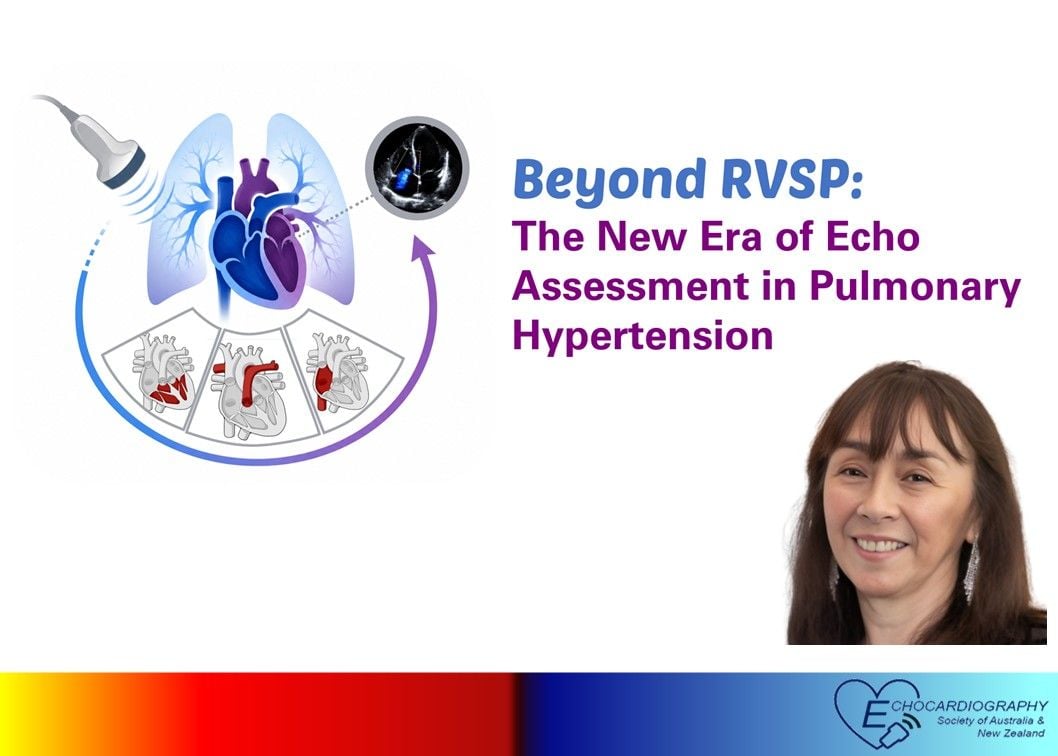 Beyond RVSP:
The New Era of Echo Assessment in Pulmonary Hypertension

ECHOCARDIOGRAPHY
Society of Australia & New Zealand